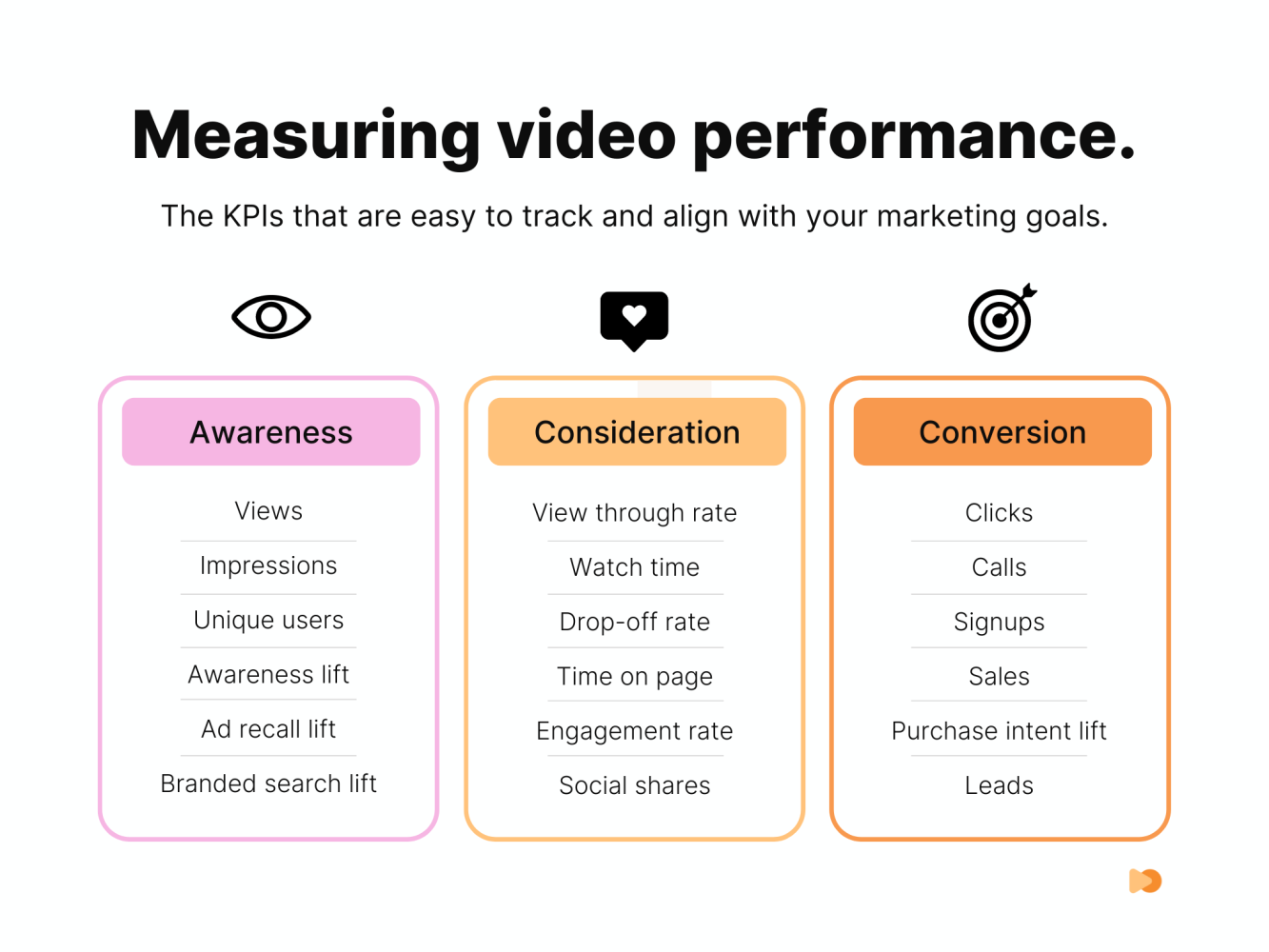 Measuring video performance.

The KPIs that are easy to track and align with your marketing goals.

Awareness

Views
Impressions
Unique users
Awareness lift
Ad recall lift
Branded search lift

Consideration

View through rate
Watch time
Drop-off rate
Time on page
Engagement rate
Social shares

Conversion

Clicks
Calls
Signups
Sales
Purchase intent lift
Leads